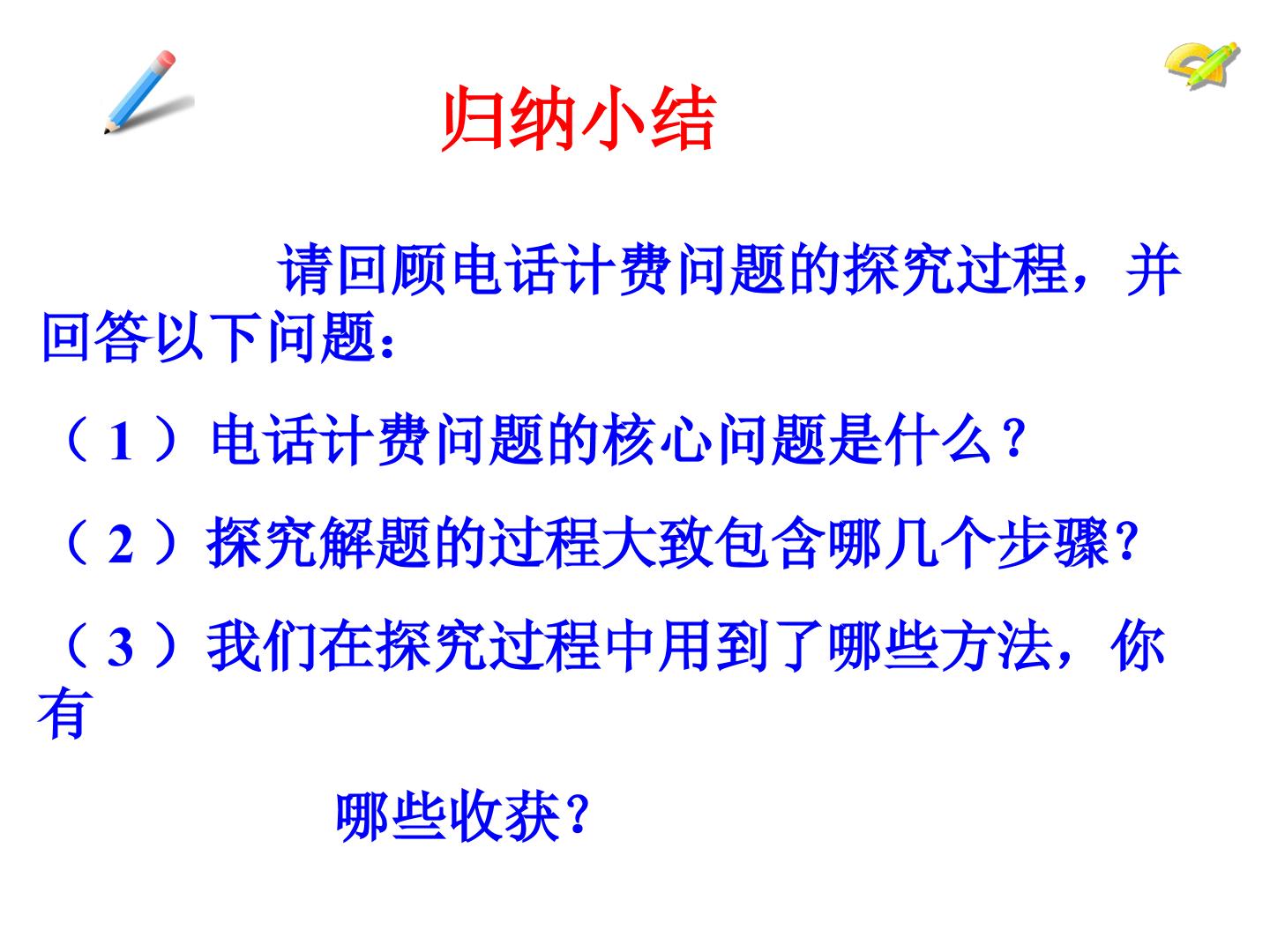 归纳小结

请回顾电话计费问题的探究过程，并回答以下问题：

（1）电话计费问题的核心问题是什么?

（2）探究解题的过程大致包含哪几个步骤?

（3）我们在探究过程中用到了哪些方法，你有哪些收获?